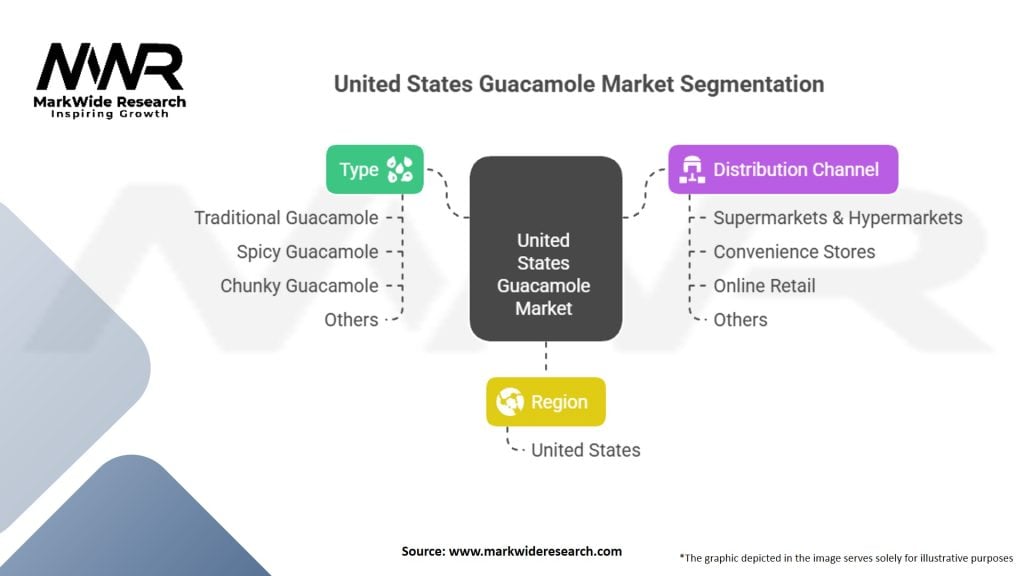 MWR
MarkWide Research
Inspiring Growth

United States Guacamole Market Segmentation

Type
Traditional Guacamole
Spicy Guacamole
Chunky Guacamole
Others

United States Guacamole Market

Distribution Channel
Supermarkets & Hypermarkets
Convenience Stores
Online Retail
Others

Region
United States

Source: www.markwideresearch.com

*The graphic depicted in the image serves solely for illustrative purposes